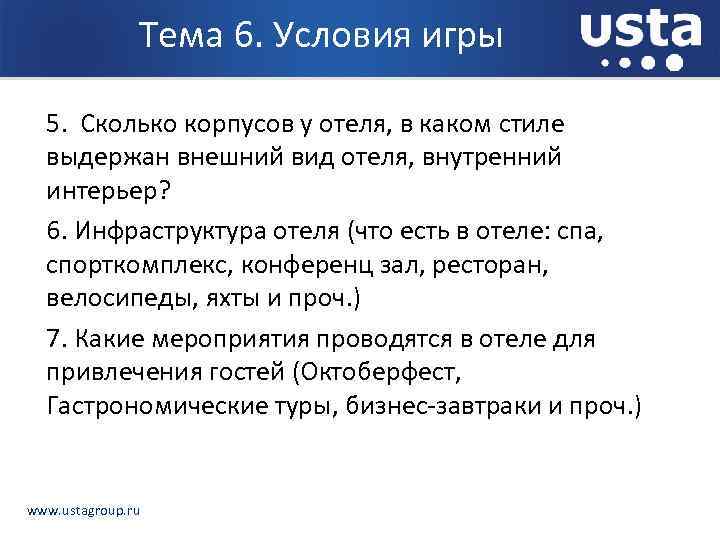 Тема 6. Условия игры

usta

5. Сколько корпусов у отеля, в каком стиле выдержан внешний вид отеля, внутренний интерьер?

6. Инфраструктура отеля (что есть в отеле: спа, спорткомплекс, конференц зал, ресторан, велосипеды, яхты и проч.)

7. Какие мероприятия проводятся в отеле для привлечения гостей (Октоберфест, Гастрономические туры, бизнес-завтраки и проч.)

www.ustagroup.ru